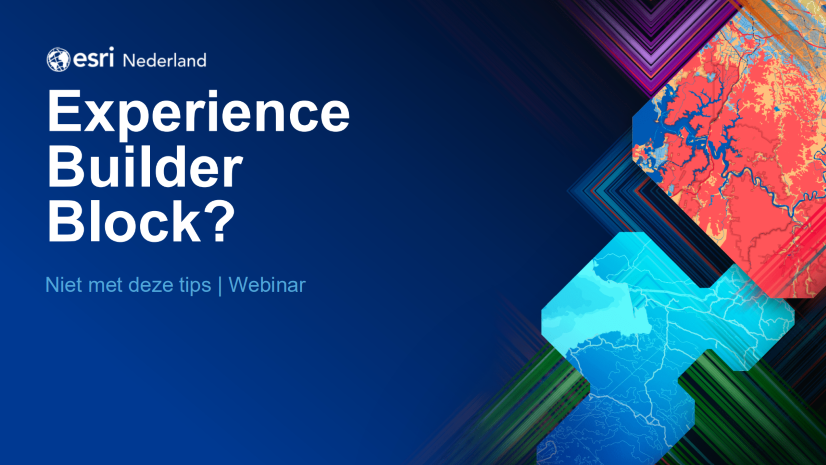 esri Nederland

Experience Builder Block?

Niet met deze tips | Webinar